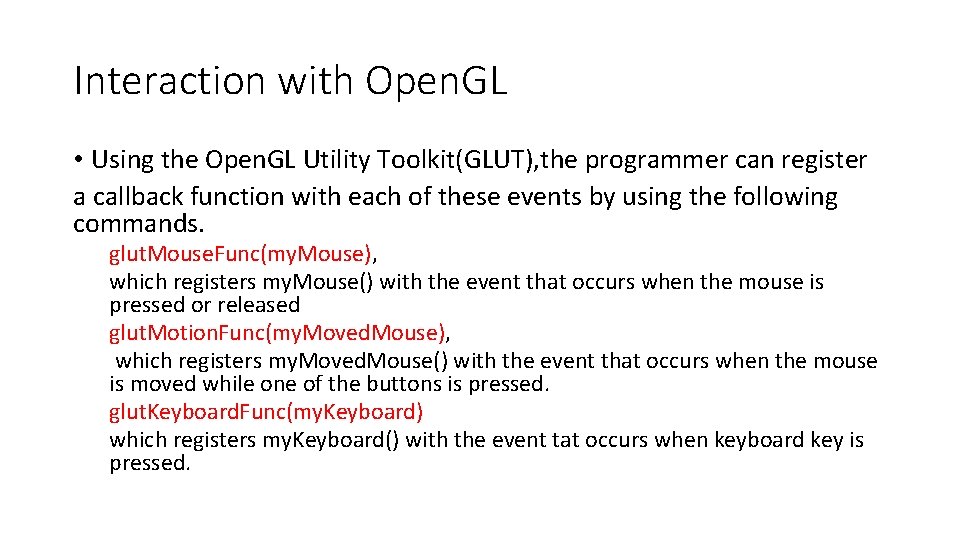 Interaction with OpenGL

• Using the OpenGL Utility Toolkit(GLUT),the programmer can register a callback function with each of these events by using the following commands.

glutMouseFunc(myMouse),
which registers myMouse() with the event that occurs when the mouse is pressed or released

glutMotionFunc(myMovedMouse),
which registers myMovedMouse() with the event that occurs when the mouse is moved while one of the buttons is pressed.

glutKeyboardFunc(myKeyboard)
which registers myKeyboard() with the event tat occurs when keyboard key is pressed.